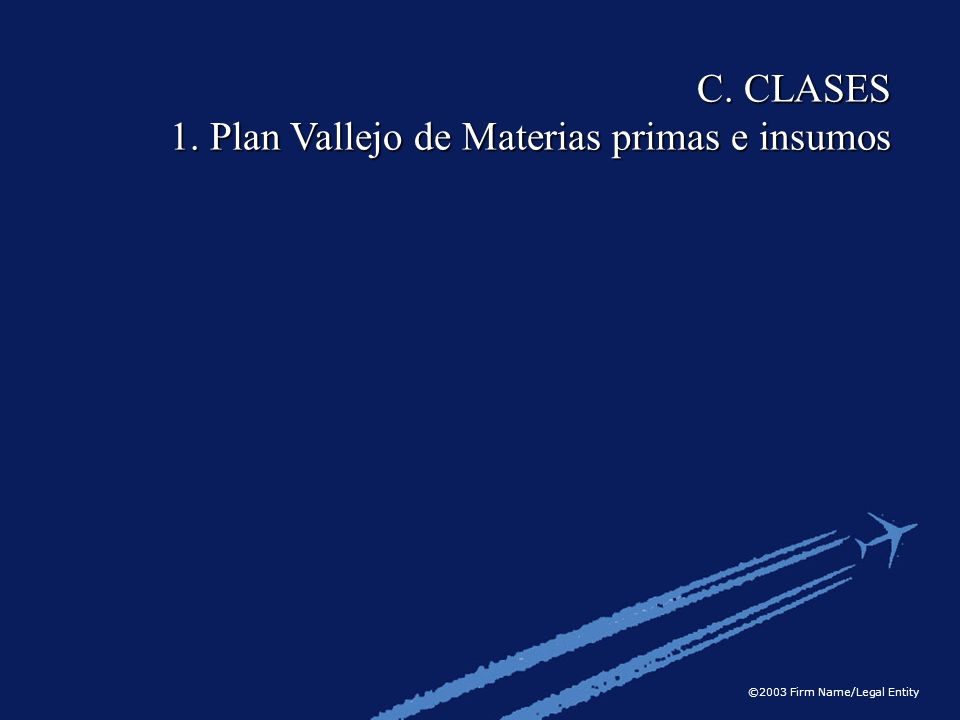 C. CLASES
1. Plan Vallejo de Materias primas e insumos

©2003 Firm Name/Legal Entity